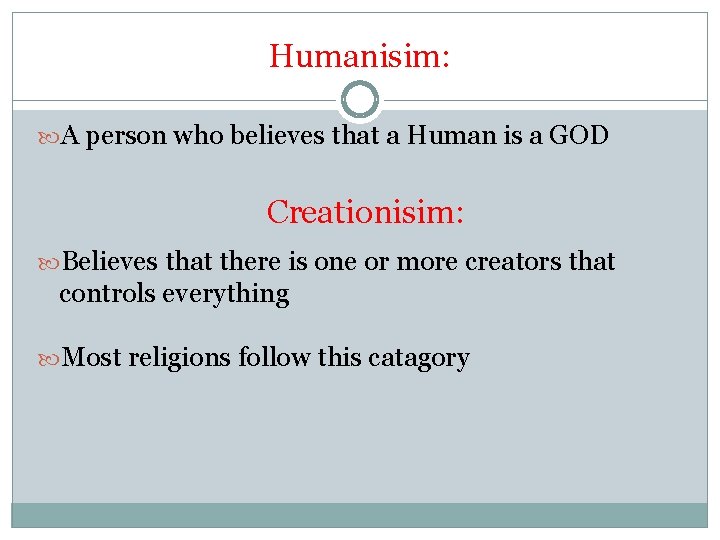 Humanisim:

A person who believes that a Human is a GOD

Creationisim:

Believes that there is one or more creators that controls everything

Most religions follow this catagory